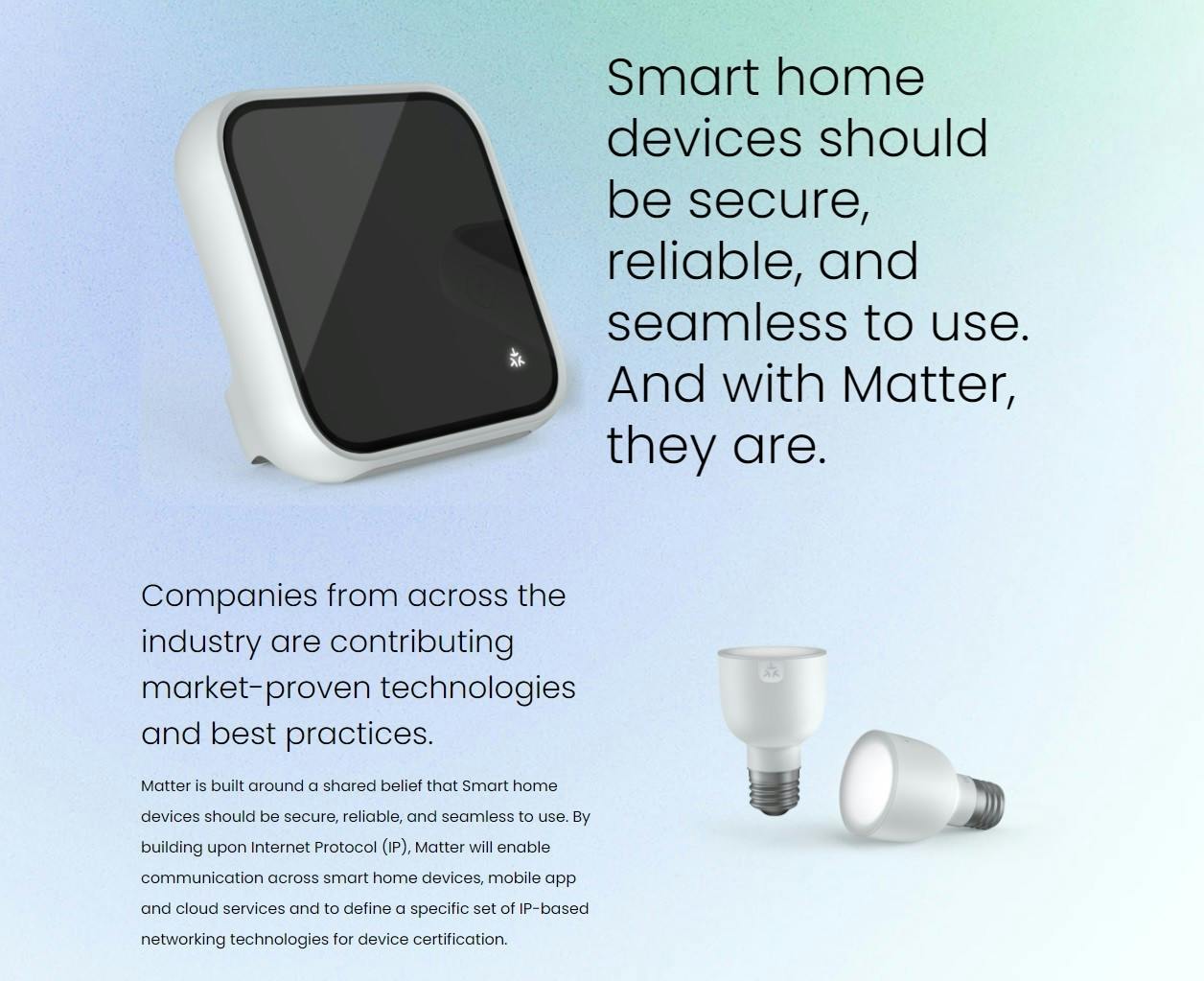 Smart home devices should be secure, reliable, and seamless to use. And with Matter, they are.

Companies from across the industry are contributing market-proven technologies and best practices.

Matter is built around a shared belief that Smart home devices should be secure, reliable, and seamless to use. By building upon Internet Protocol (IP), Matter will enable communication across smart home devices, mobile app and cloud services and to define a specific set of IP-based networking technologies for device certification.